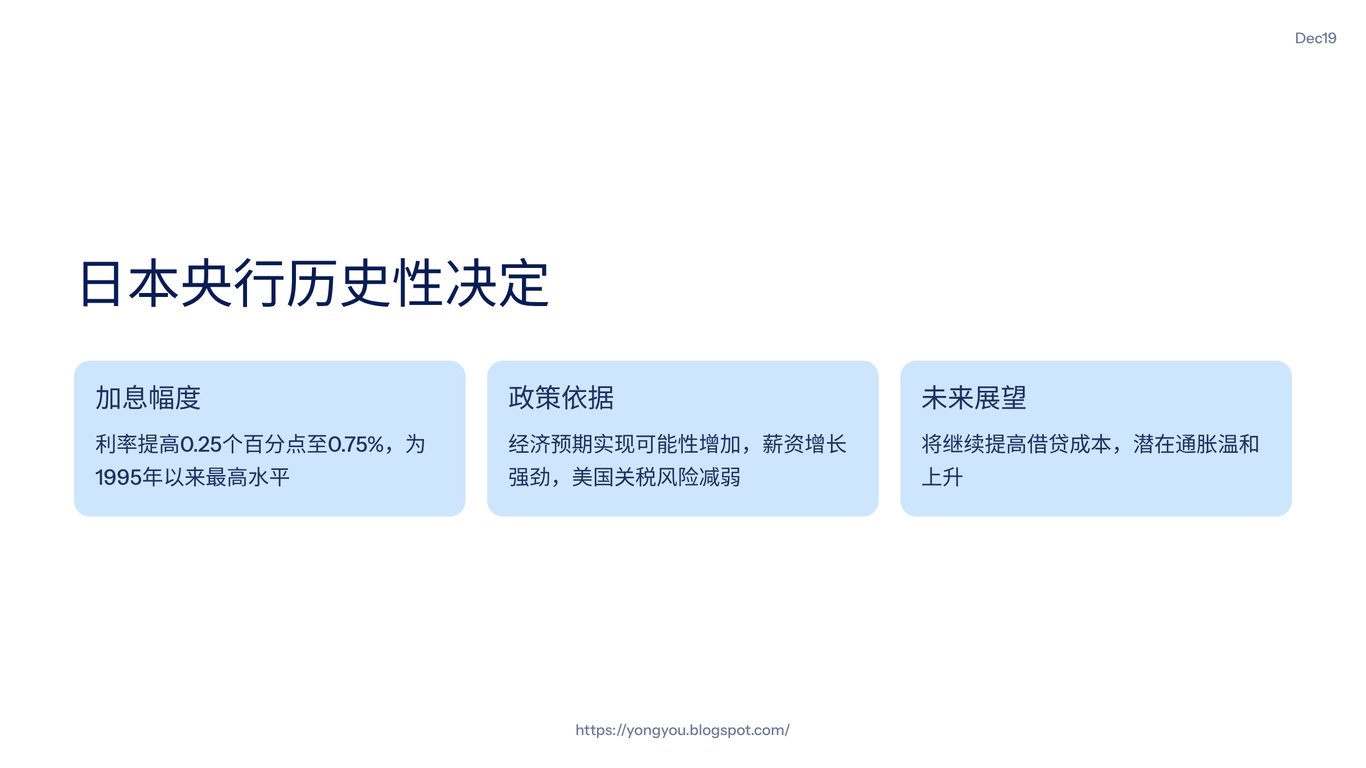 Dec19

日本央行历史性决定

加息幅度

利率提高0.25个百分点至0.75%，为1995年以来最高水平

政策依据

经济预期实现可能性增加，薪资增长强劲，美国关税风险减弱

未来展望

将继续提高借贷成本，潜在通胀温和上升

https://yongyou.blogspot.com/